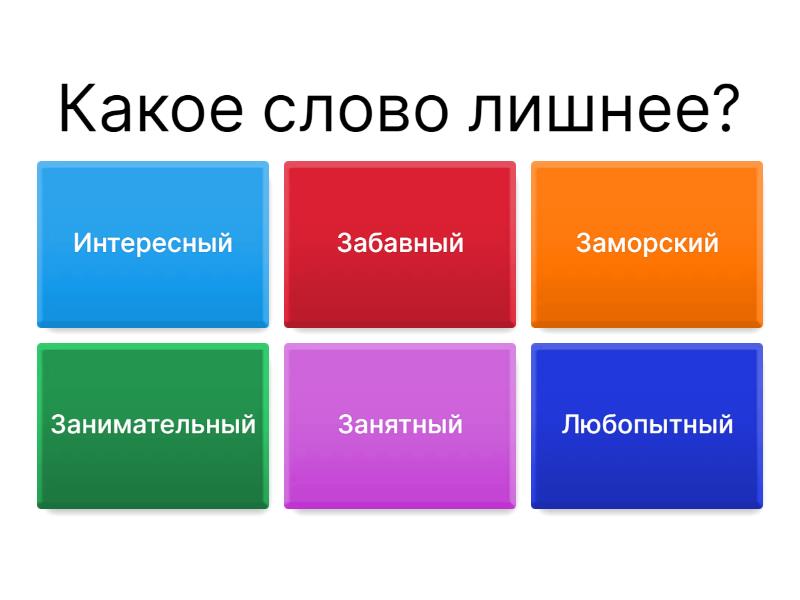 Какое слово лишнее?

Интересный

Забавный

Заморский

Занимательный

Занятный

Любопытный